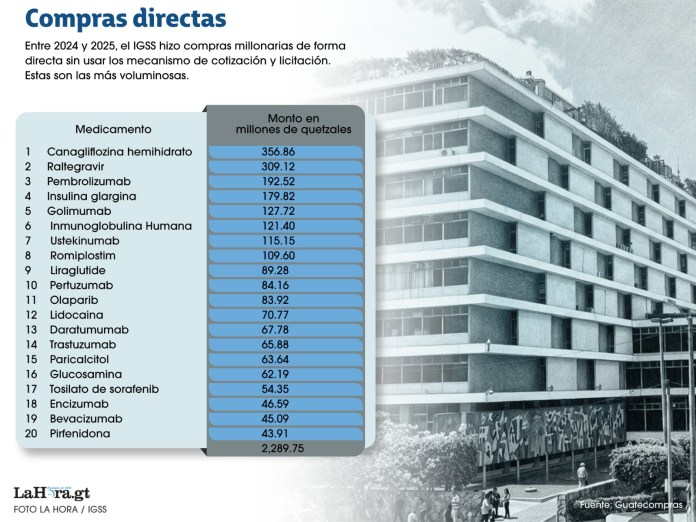 Compras directas

Entre 2024 y 2025, el IGSS hizo compras millonarias de forma directa sin usar los mecanismo de cotización y licitación. Estas son las más voluminosas.

| | Medicamento | Monto en millones de quetzales |
|---|---|---|
| 1 | Canagliflozina hemihidrato | 356.86 |
| 2 | Raltegravir | 309.12 |
| 3 | Pembrolizumab | 192.52 |
| 4 | Insulina glargina | 179.82 |
| 5 | Golimumab | 127.72 |
| 6 | Inmunoglobulina Humana | 121.40 |
| 7 | Ustekinumab | 115.15 |
| 8 | Romiplostim | 109.60 |
| 9 | Liraglutide | 89.28 |
| 10 | Pertuzumab | 84.16 |
| 11 | Olaparib | 83.92 |
| 12 | Lidocaina | 70.77 |
| 13 | Daratumumab | 67.78 |
| 14 | Trastuzumab | 65.88 |
| 15 | Paricalcitol | 63.64 |
| 16 | Glucosamina | 62.19 |
| 17 | Tosilato de sorafenib | 54.35 |
| 18 | Encizumab | 46.59 |
| 19 | Bevacizumab | 45.09 |
| 20 | Pirfenidona | 43.91 |
| | | 2,289.75 |

LaHora.gt
FOTO LA HORA / IGSS

Fuente: Guatecompras